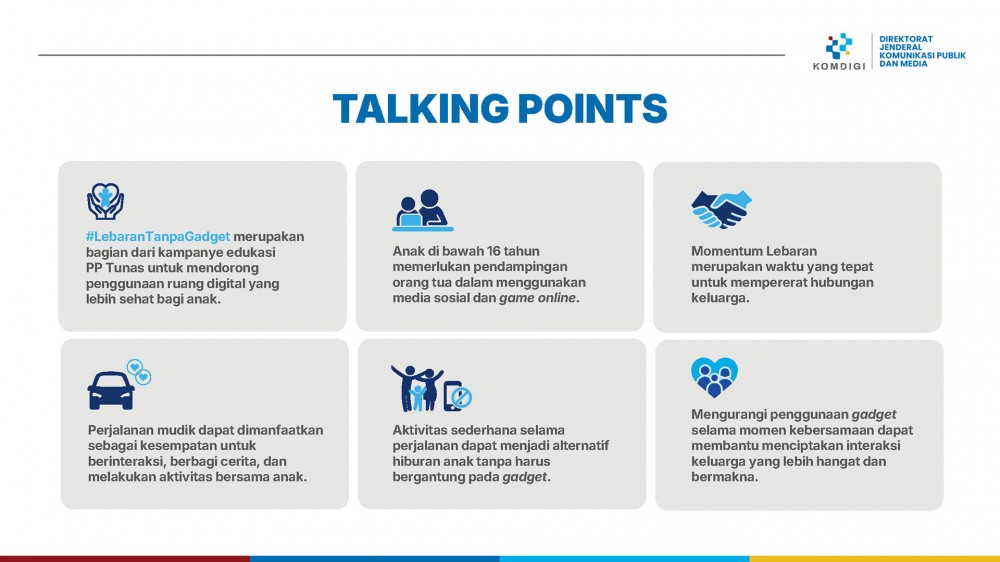 KOMDIGI
DIREKTORAT JENDERAL KOMUNIKASI PUBLIK DAN MEDIA

TALKING POINTS

#LebaranTanpaGadget merupakan bagian dari kampanye edukasi PP Tunas untuk mendorong penggunaan ruang digital yang lebih sehat bagi anak.

Anak di bawah 16 tahun memerlukan pendampingan orang tua dalam menggunakan media sosial dan game online.

Momentum Lebaran merupakan waktu yang tepat untuk mempererat hubungan keluarga.

Perjalanan mudik dapat dimanfaatkan sebagai kesempatan untuk berinteraksi, berbagi cerita, dan melakukan aktivitas bersama anak.

Aktivitas sederhana selama perjalanan dapat menjadi alternatif hiburan anak tanpa harus bergantung pada gadget.

Mengurangi penggunaan gadget selama momen kebersamaan dapat membantu menciptakan interaksi keluarga yang lebih hangat dan bermakna.